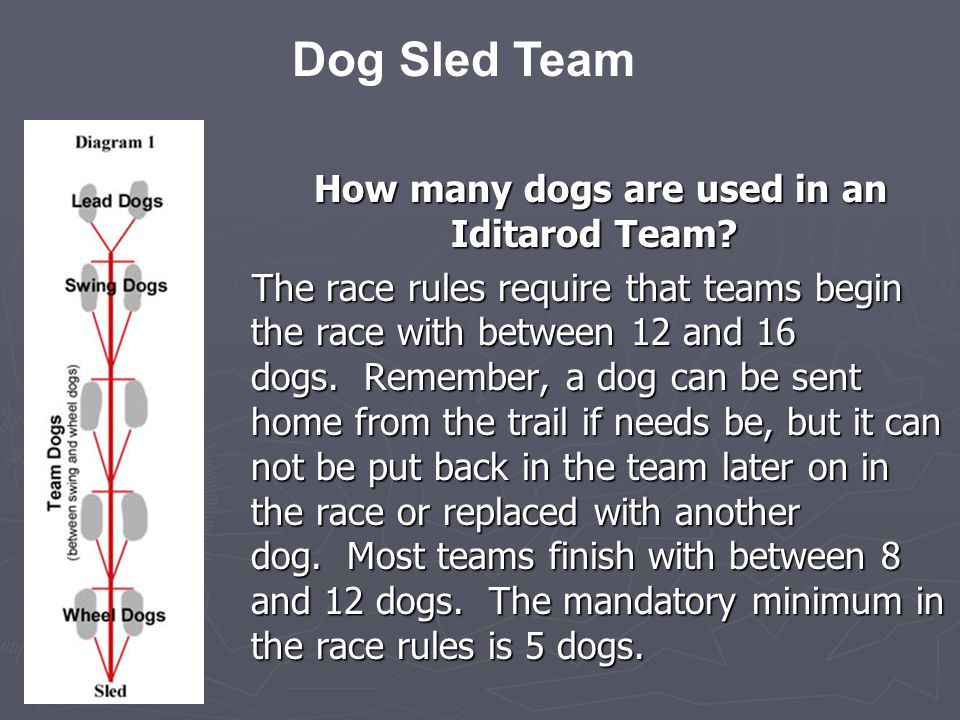 Dog Sled Team

Diagram 1

Lead Dogs

Swing Dogs

Team Dogs
(between swing and wheel dogs)

Wheel Dogs

Sled

How many dogs are used in an Iditarod Team?

The race rules require that teams begin the race with between 12 and 16 dogs. Remember, a dog can be sent home from the trail if needs be, but it can not be put back in the team later on in the race or replaced with another dog. Most teams finish with between 8 and 12 dogs. The mandatory minimum in the race rules is 5 dogs.